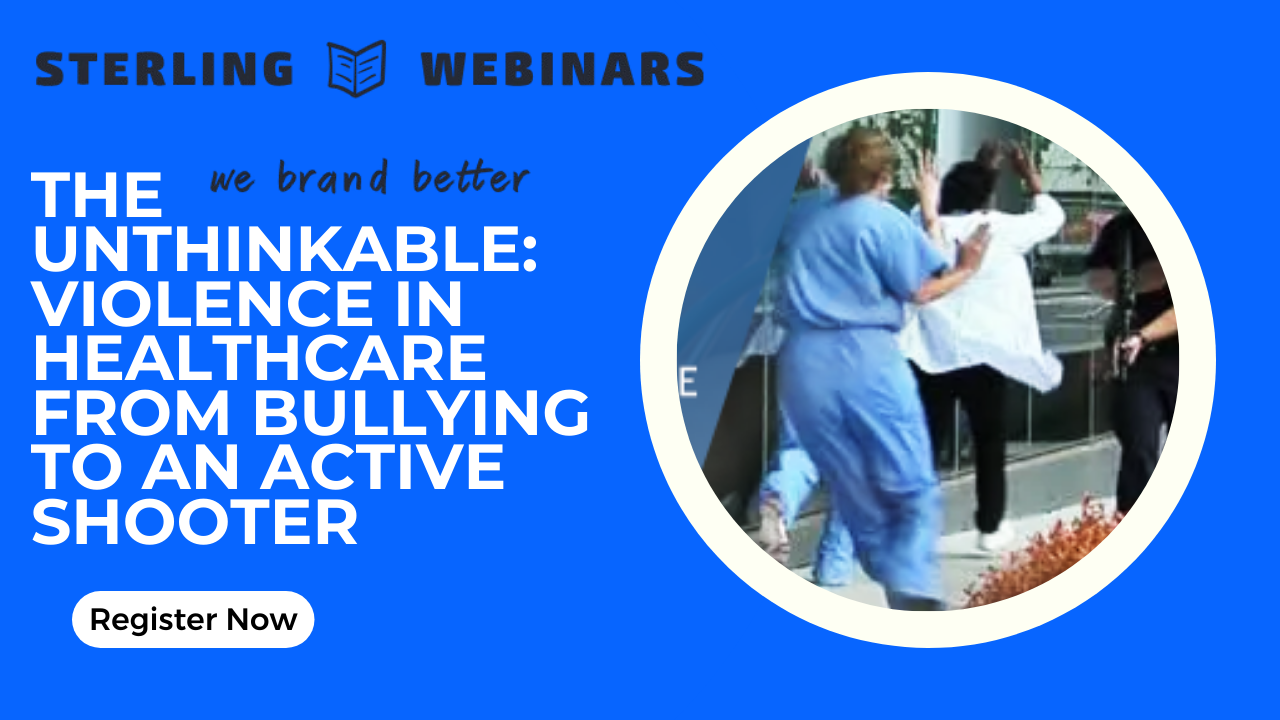 STERLING WEBINARS

we brand better

THE UNTHINKABLE: VIOLENCE IN HEALTHCARE FROM BULLYING TO AN ACTIVE SHOOTER

Register Now

E